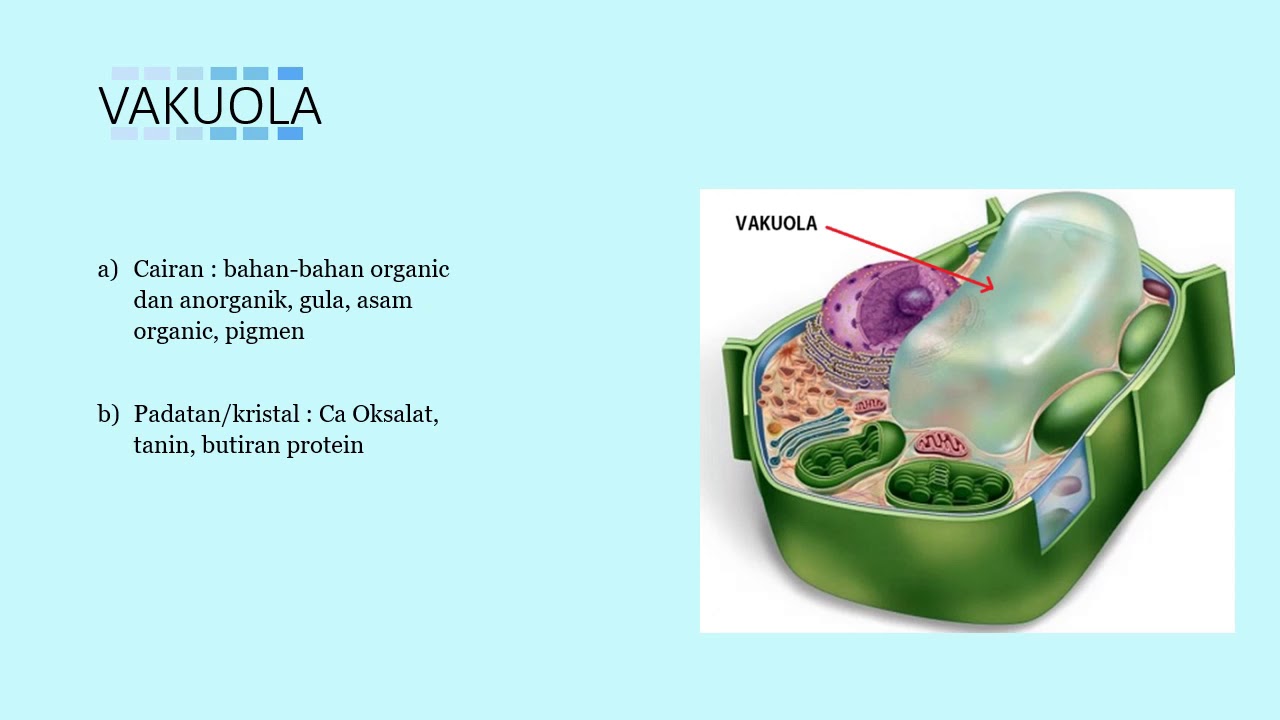 VAKUOLA

a) Cairan : bahan-bahan organic dan anorganik, gula, asam organic, pigmen

b) Padatan/kristal : Ca Oksalat, tanin, butiran protein

VAKUOLA